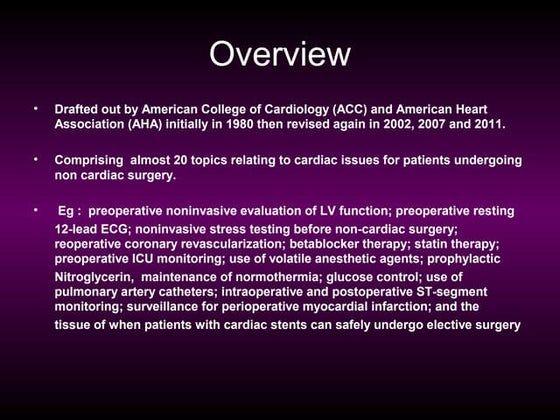 Overview

• Drafted out by American College of Cardiology (ACC) and American Heart Association (AHA) initially in 1980 then revised again in 2002, 2007 and 2011.

• Comprising almost 20 topics relating to cardiac issues for patients undergoing non cardiac surgery.

• Eg : preoperative noninvasive evaluation of LV function; preoperative resting 12-lead ECG; noninvasive stress testing before non-cardiac surgery; reoperative coronary revascularization; betablocker therapy; statin therapy; preoperative ICU monitoring; use of volatile anesthetic agents; prophylactic Nitroglycerin, maintenance of normothermia; glucose control; use of pulmonary artery catheters; intraoperative and postoperative ST-segment monitoring; surveillance for perioperative myocardial infarction; and the tissue of when patients with cardiac stents can safely undergo elective surgery